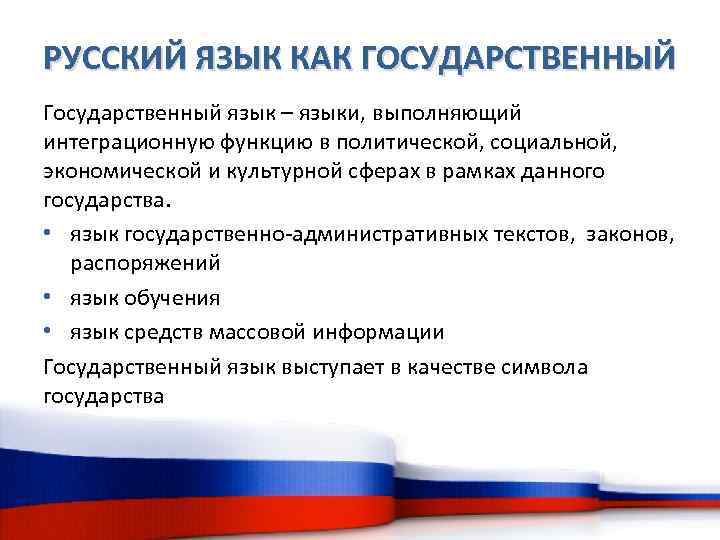 РУССКИЙ ЯЗЫК КАК ГОСУДАРСТВЕННЫЙ

Государственный язык – языки, выполняющий интеграционную функцию в политической, социальной, экономической и культурной сферах в рамках данного государства.

• язык государственно-административных текстов, законов, распоряжений
• язык обучения
• язык средств массовой информации

Государственный язык выступает в качестве символа государства